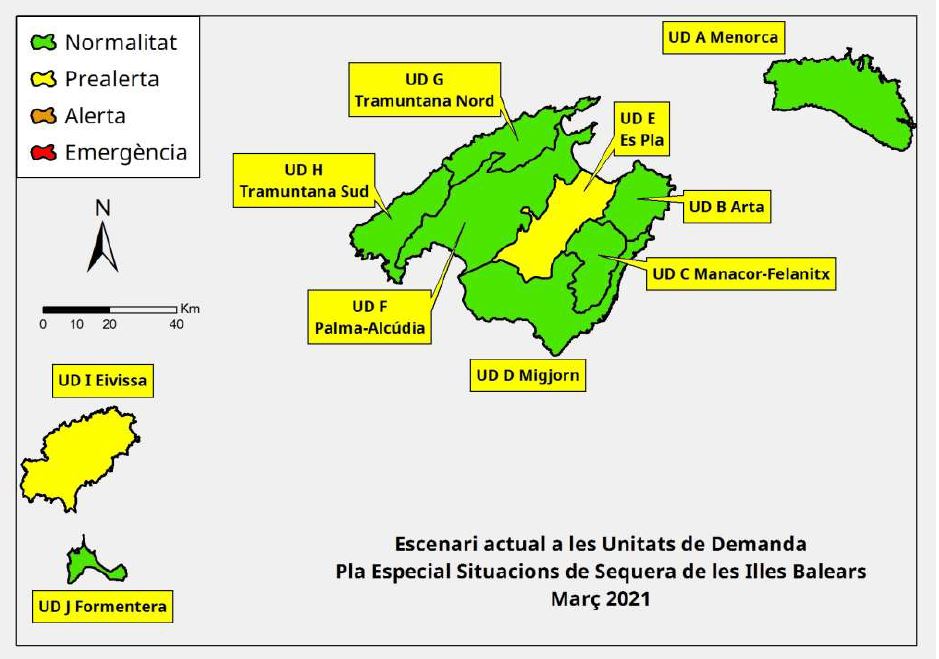 Normalitat
Prealerta
Alerta
Emergència

N

0 10 20 40 Km

UD A Menorca

UD G Tramuntana Nord

UD E Es Pla

UD H Tramuntana Sud

UD B Arta

UD C Manacor-Felanitx

UD F Palma-Alcúdia

UD D Migjorn

UD I Eivissa

UD J Formentera

Escenari actual a les Unitats de Demanda
Pla Especial Situacions de Sequera de les Illes Balears
Març 2021